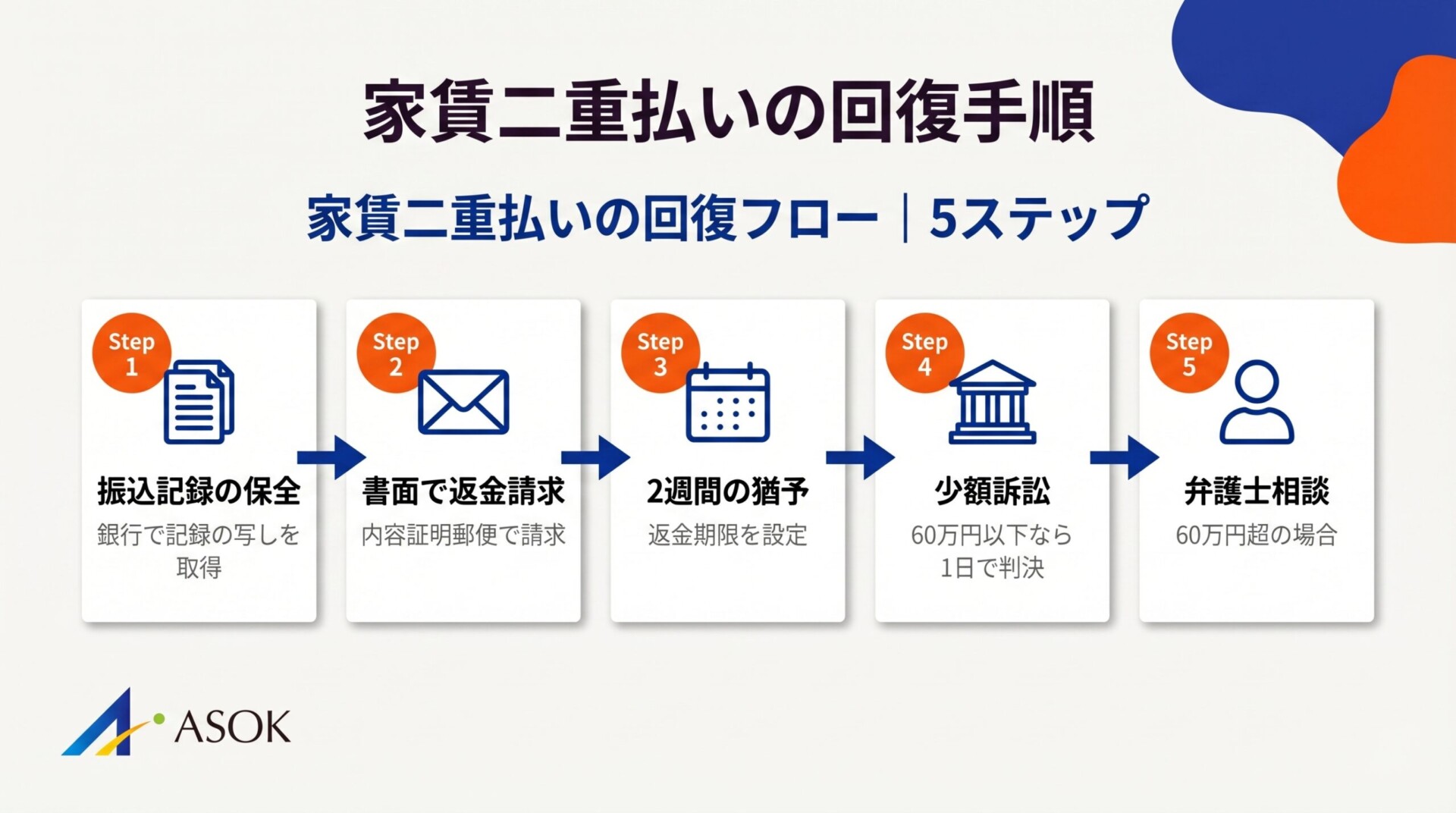 家賃二重払いの回復手順

家賃二重払いの回復フロー｜5ステップ

Step 1
振込記録の保全
銀行で記録の写しを取得

Step 2
書面で返金請求
内容証明郵便で請求

Step 3
2週間の猶予
返金期限を設定

Step 4
少額訴訟
60万円以下なら1日で判決

Step 5
弁護士相談
60万円超の場合

ASOK